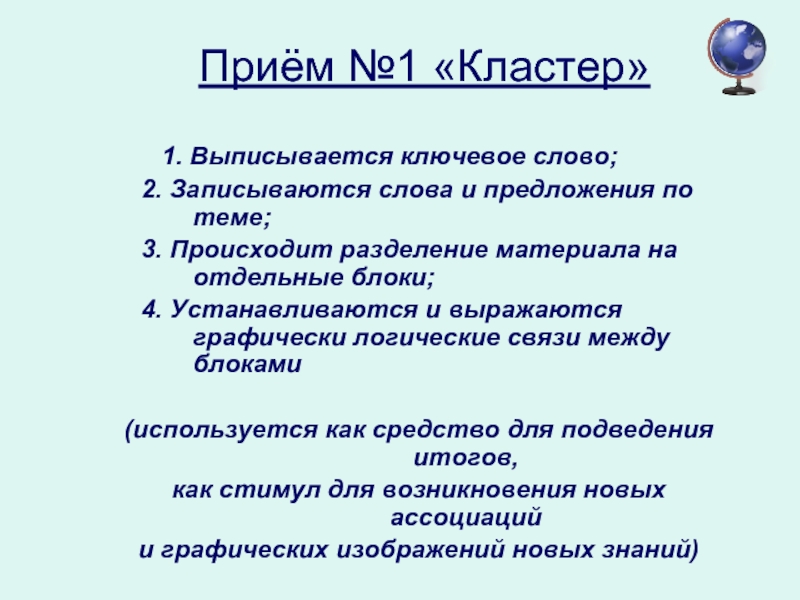 Приём №1 «Кластер»

1. Выписывается ключевое слово;
2. Записываются слова и предложения по теме;
3. Происходит разделение материала на отдельные блоки;
4. Устанавливаются и выражаются графически логические связи между блоками

(используется как средство для подведения итогов,
как стимул для возникновения новых ассоциаций
и графических изображений новых знаний)